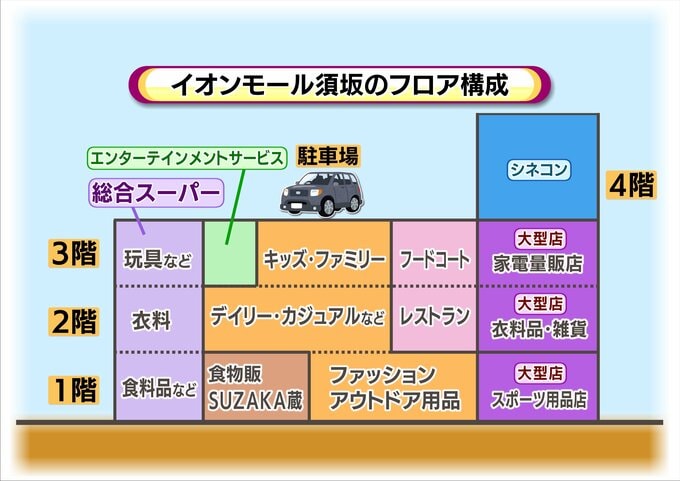 イオンモール須坂のフロア構成

エンターテインメントサービス

駐車場

総合スーパー

シネコン

4階

3階

玩具など

キッズ・ファミリー

フードコート

大型店
家電量販店

2階

衣料

デイリー・カジュアルなど

レストラン

大型店
衣料品・雑貨

1階

食料品など

食物販
SUZAKA蔵

ファッション
アウトドア用品

大型店
スポーツ用品店